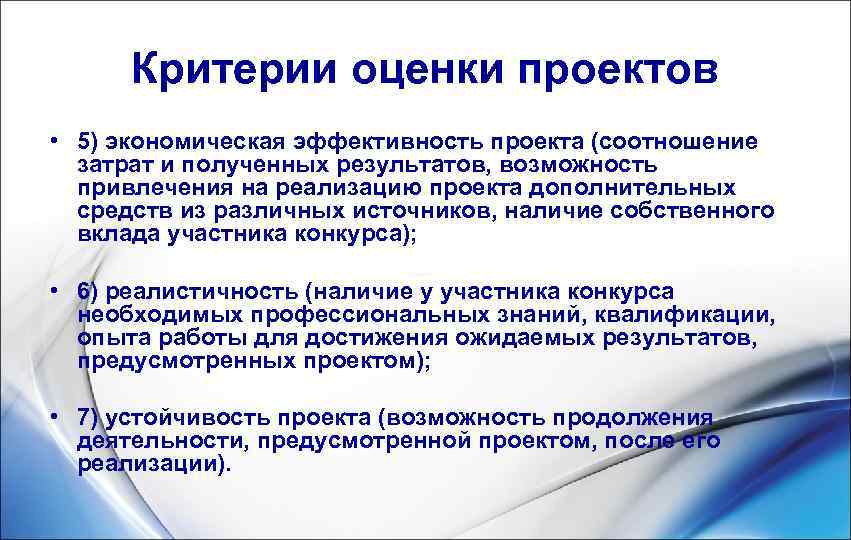 Критерии оценки проектов

• 5) экономическая эффективность проекта (соотношение затрат и полученных результатов, возможность привлечения на реализацию проекта дополнительных средств из различных источников, наличие собственного вклада участника конкурса);

• 6) реалистичность (наличие у участника конкурса необходимых профессиональных знаний, квалификации, опыта работы для достижения ожидаемых результатов, предусмотренных проектом);

• 7) устойчивость проекта (возможность продолжения деятельности, предусмотренной проектом, после его реализации).